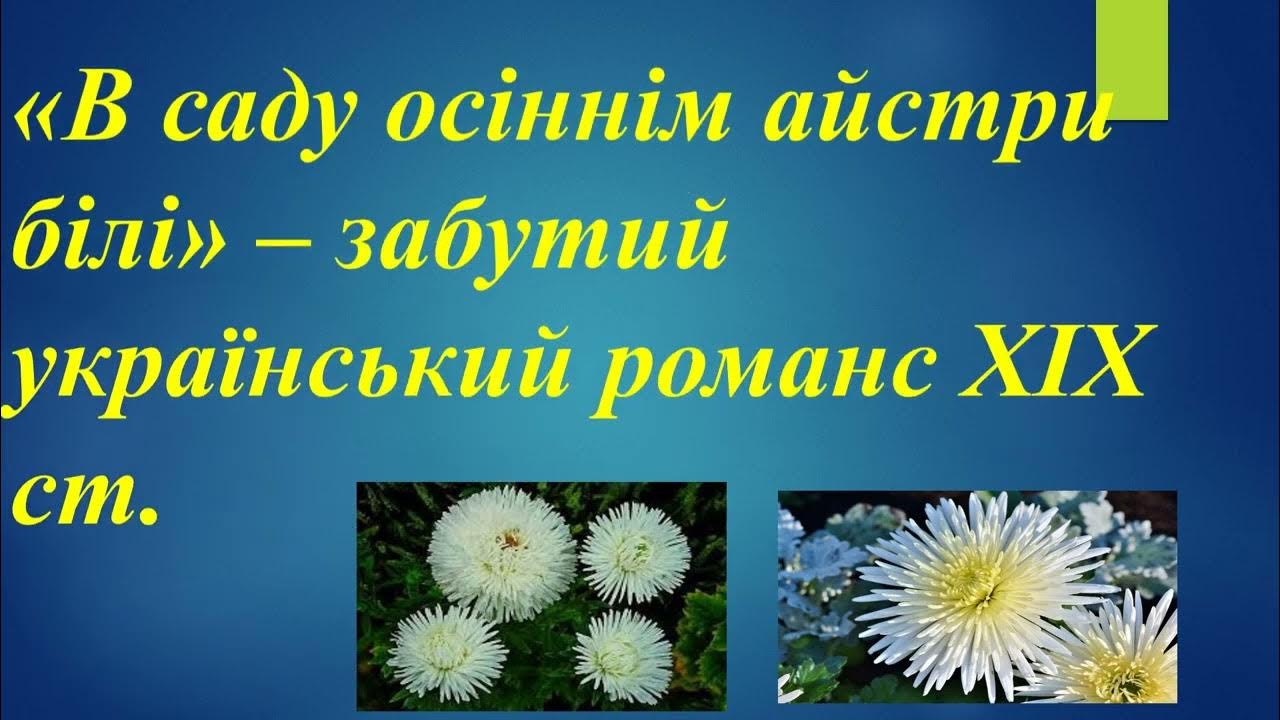 «В саду осіннім айстри білі» – забутий український романс XIX ст.